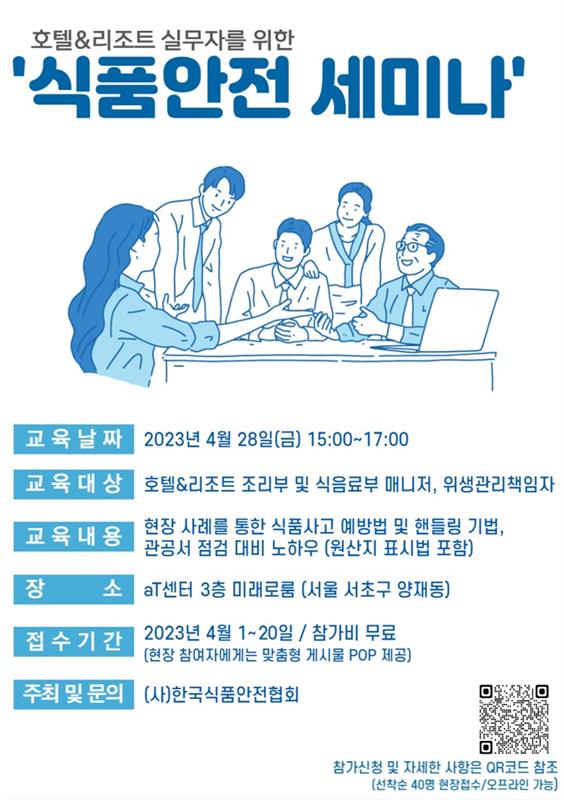 호텔&리조트 실무자를 위한

'식품안전 세미나'

교육날짜 2023년 4월 28일(금) 15:00~17:00

교육대상 호텔&리조트 조리부 및 식음료부 매니저, 위생관리책임자

교육내용 현장 사례를 통한 식품사고 예방법 및 핸들링 기법, 관공서 점검 대비 노하우 (원산지 표시법 포함)

장 소 aT센터 3층 미래로룸 (서울 서초구 양재동)

접수기간 2023년 4월 1~20일 / 참가비 무료
(현장 참여자에게는 맞춤형 게시물 POP 제공)

주최 및 문의 (사)한국식품안전협회

참가신청 및 자세한 사항은 QR코드 참조
(선착순 40명 현장접수/오프라인 가능)